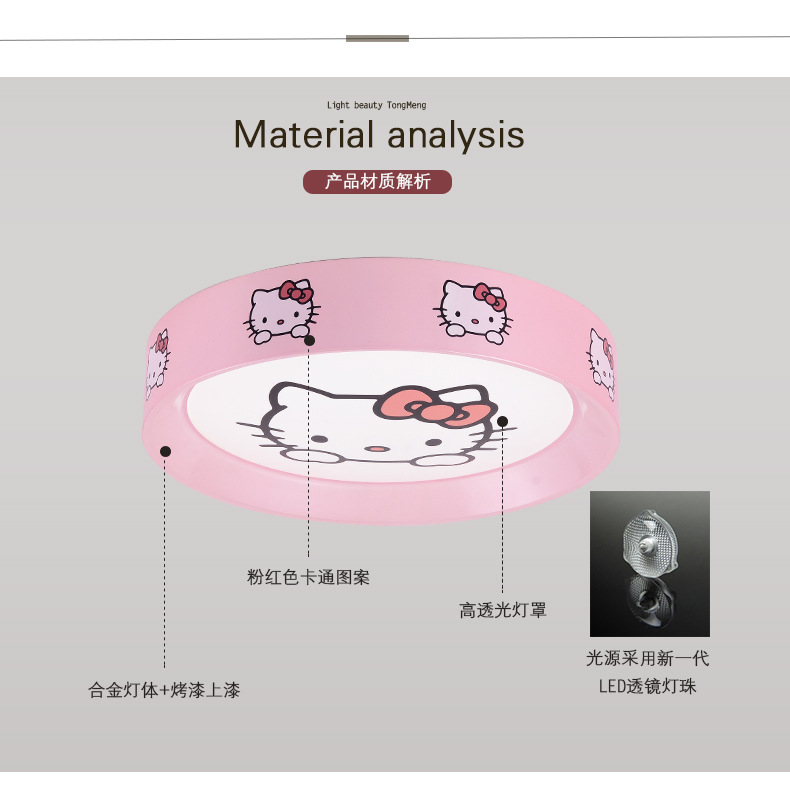 Light beauty TongMeng

Material analysis

产品材质解析

粉红色卡通图案

高透光灯罩

合金灯体+烤漆上漆

光源采用新一代
LED透镜灯珠